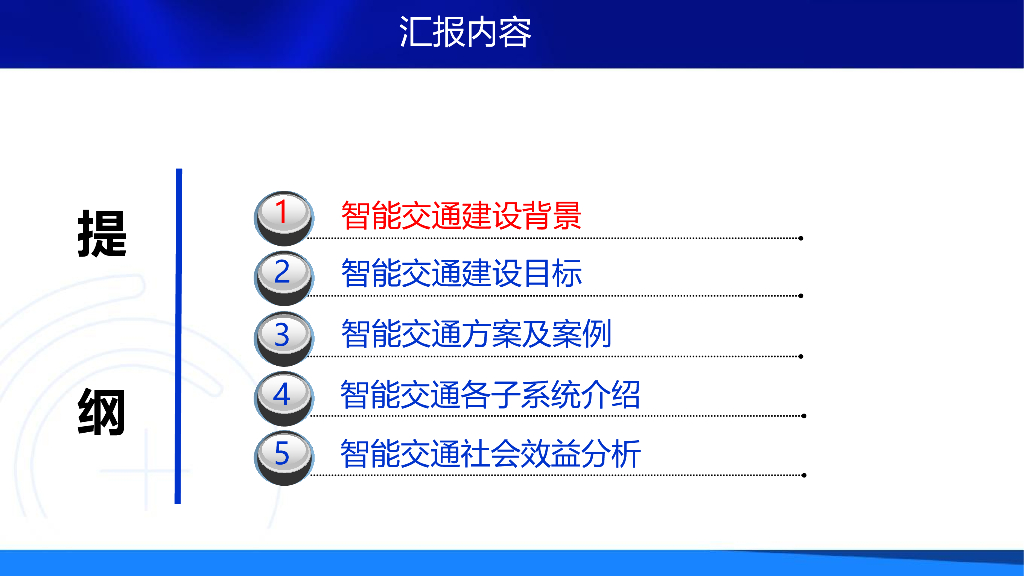 汇报内容

提

纲

1 智能交通建设背景

2 智能交通建设目标

3 智能交通方案及案例

4 智能交通各子系统介绍

5 智能交通社会效益分析